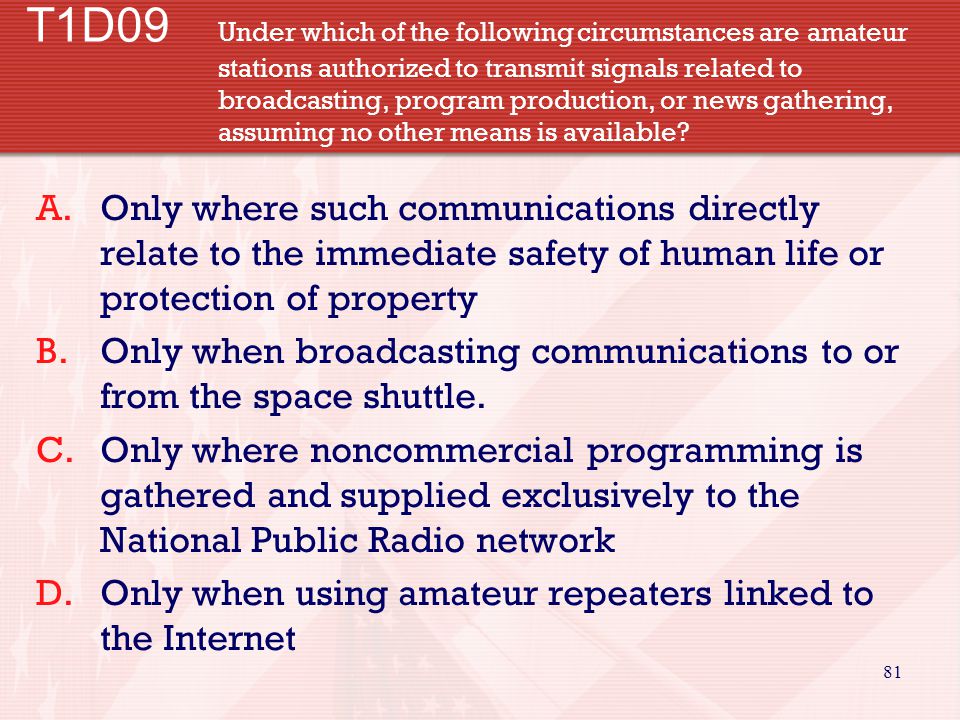 T1D09 Under which of the following circumstances are amateur stations authorized to transmit signals related to broadcasting, program production, or news gathering, assuming no other means is available?

A. Only where such communications directly relate to the immediate safety of human life or protection of property

B. Only when broadcasting communications to or from the space shuttle.

C. Only where noncommercial programming is gathered and supplied exclusively to the National Public Radio network

D. Only when using amateur repeaters linked to the Internet

81